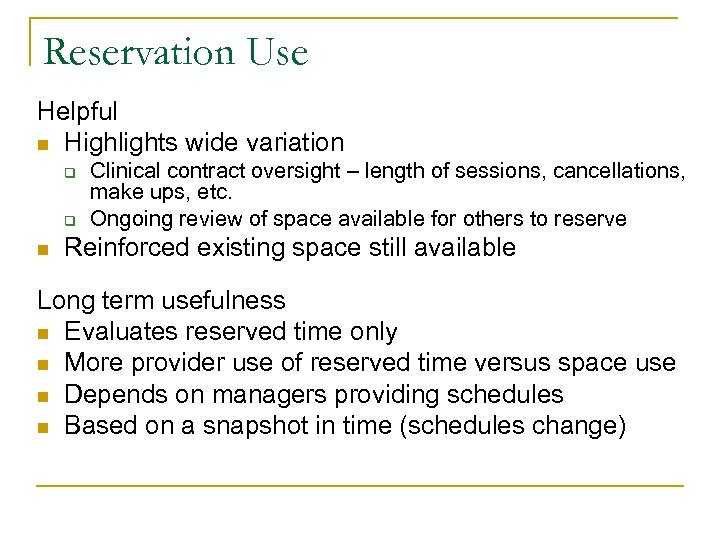 Reservation Use

Helpful

- Highlights wide variation
  - Clinical contract oversight – length of sessions, cancellations, make ups, etc.
  - Ongoing review of space available for others to reserve
- Reinforced existing space still available

Long term usefulness

- Evaluates reserved time only
- More provider use of reserved time versus space use
- Depends on managers providing schedules
- Based on a snapshot in time (schedules change)